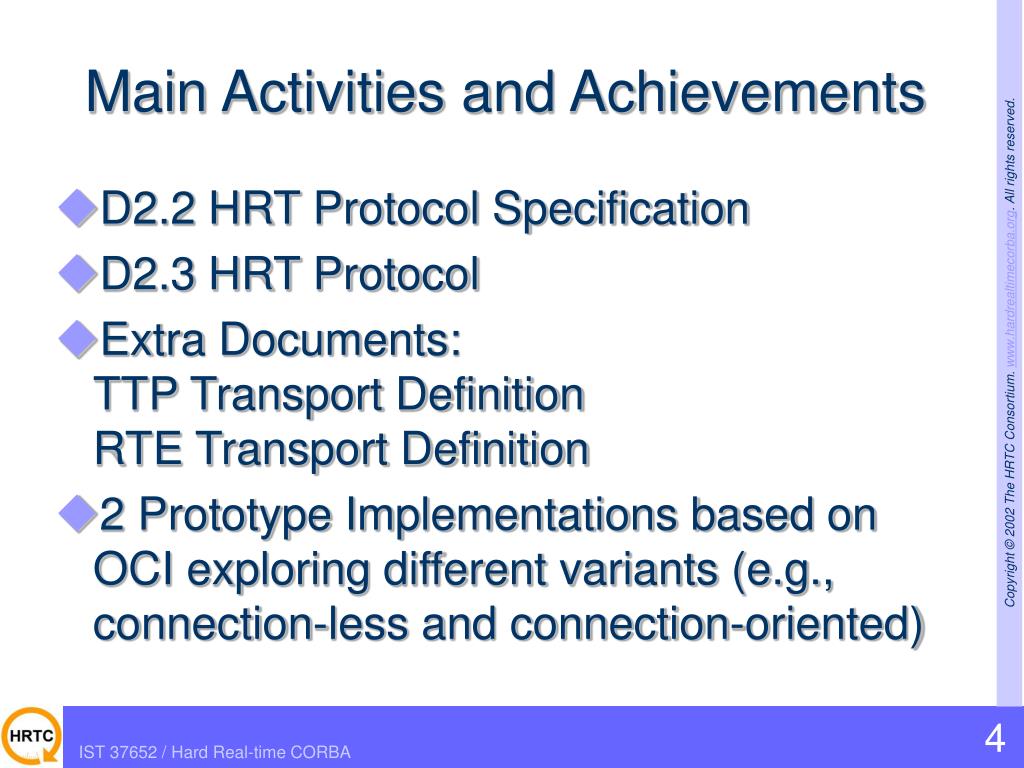 Main Activities and Achievements

D2.2 HRT Protocol Specification

D2.3 HRT Protocol

Extra Documents:
TTP Transport Definition
RTE Transport Definition

2 Prototype Implementations based on OCI exploring different variants (e.g., connection-less and connection-oriented)

Copyright © 2002 The HRTC Consortium. www.hardrealtimecorba.org. All rights reserved.

HRTC

IST 37652 / Hard Real-time CORBA

4